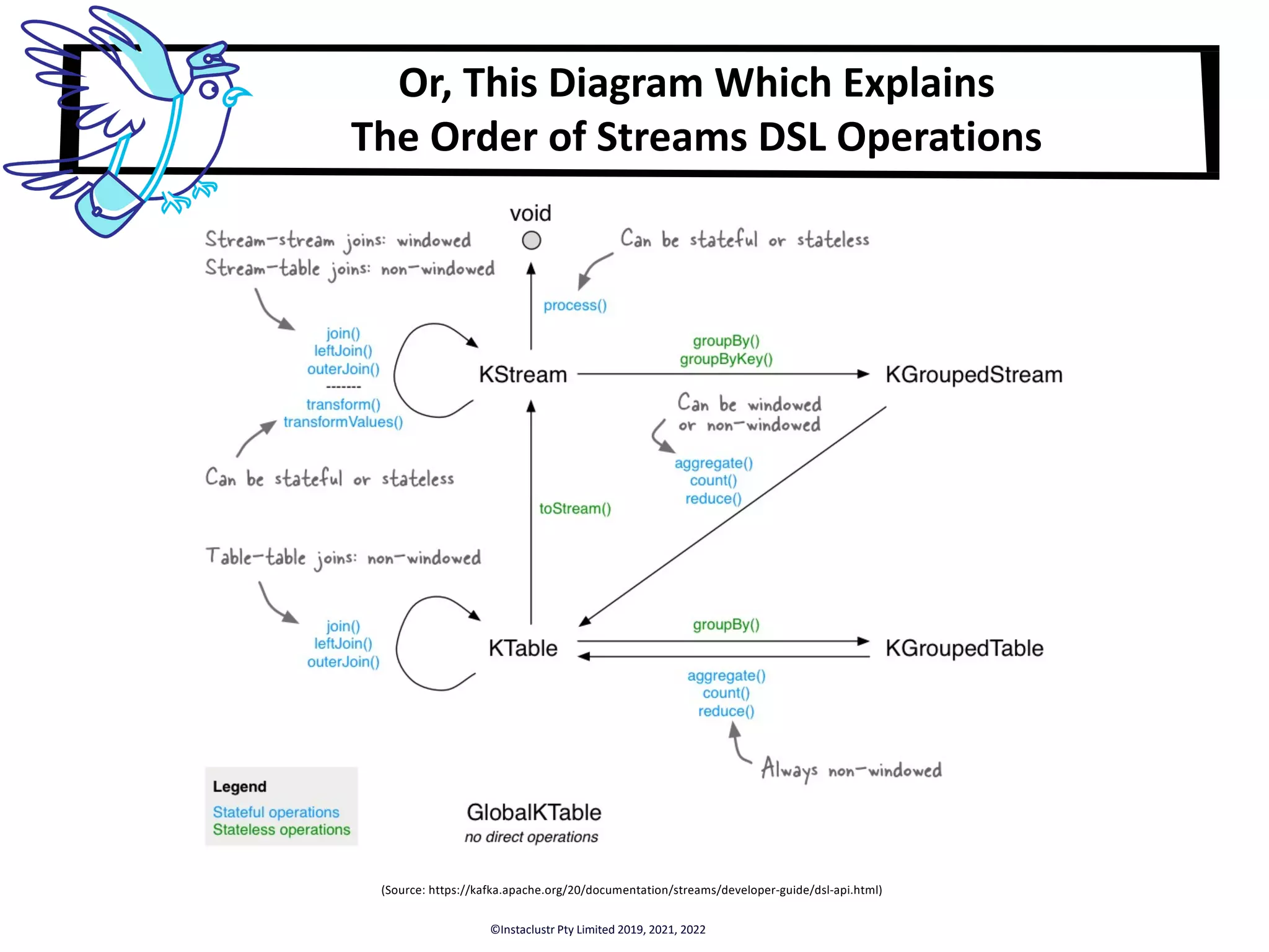 Or, This Diagram Which Explains
The Order of Streams DSL Operations

void

Stream-stream joins: windowed
Stream-table joins: non-windowed

Can be stateful or stateless

process()

join()
leftJoin()
outerJoin()
-------
transform()
transformValues()

KStream

groupBy()
groupByKey()

KGroupedStream

Can be windowed or non-windowed

aggregate()
count()
reduce()

Can be stateful or stateless

toStream()

Table-table joins: non-windowed

join()
leftJoin()
outerJoin()

KTable

groupBy()

KGroupedTable

aggregate()
count()
reduce()

Always non-windowed

Legend
Stateful operations
Stateless operations

GlobalKTable
no direct operations

(Source: https://kafka.apache.org/20/documentation/streams/developer-guide/dsl-api.html)

©Instaclustr Pty Limited 2019, 2021, 2022